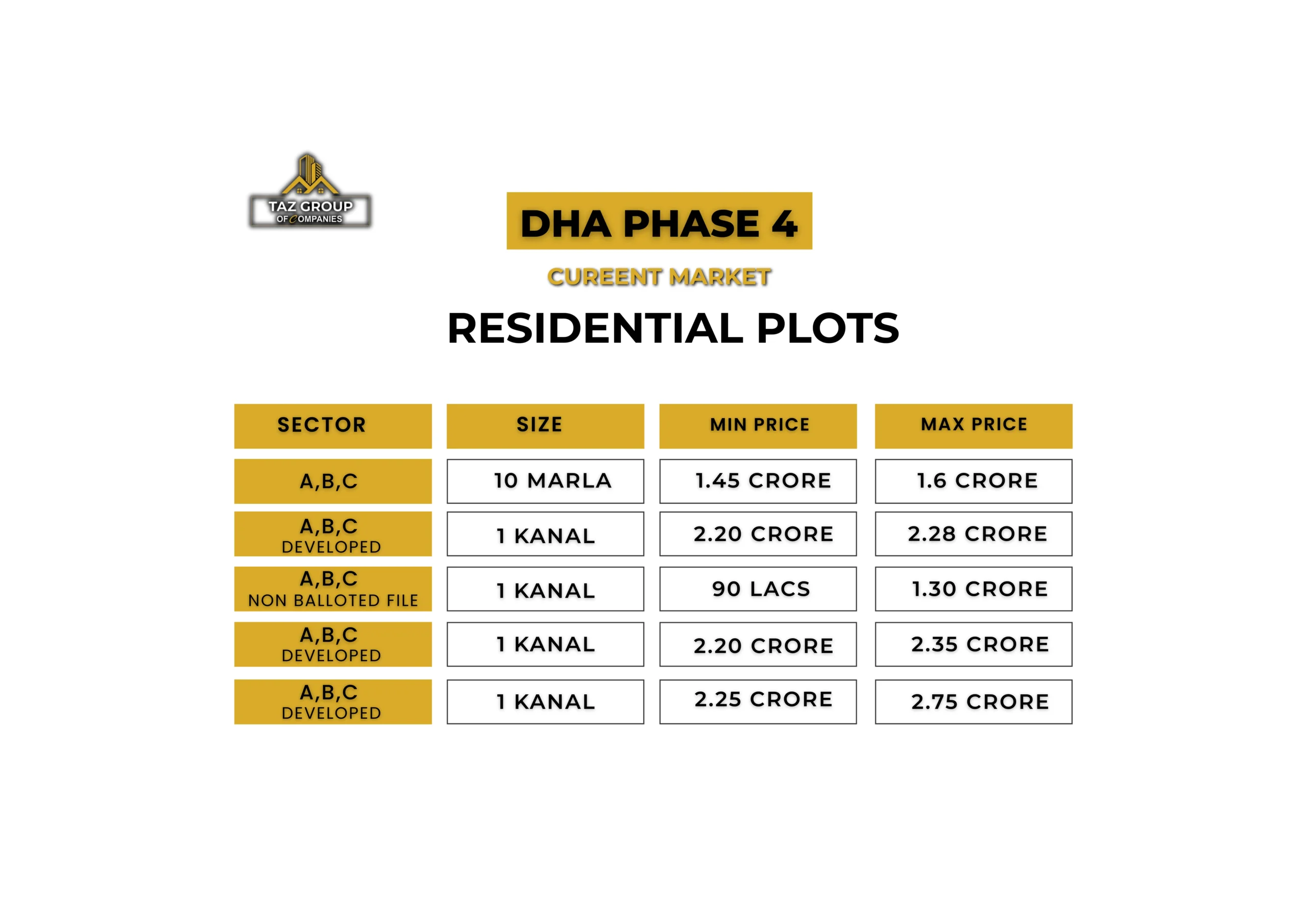 TAZ GROUP
OF COMPANIES

DHA PHASE 4

CUREENT MARKET

RESIDENTIAL PLOTS

| SECTOR | SIZE | MIN PRICE | MAX PRICE |
|---|---|---|---|
| A,B,C | 10 MARLA | 1.45 CRORE | 1.6 CRORE |
| A,B,C DEVELOPED | 1 KANAL | 2.20 CRORE | 2.28 CRORE |
| A,B,C NON BALLOTED FILE | 1 KANAL | 90 LACS | 1.30 CRORE |
| A,B,C DEVELOPED | 1 KANAL | 2.20 CRORE | 2.35 CRORE |
| A,B,C DEVELOPED | 1 KANAL | 2.25 CRORE | 2.75 CRORE |